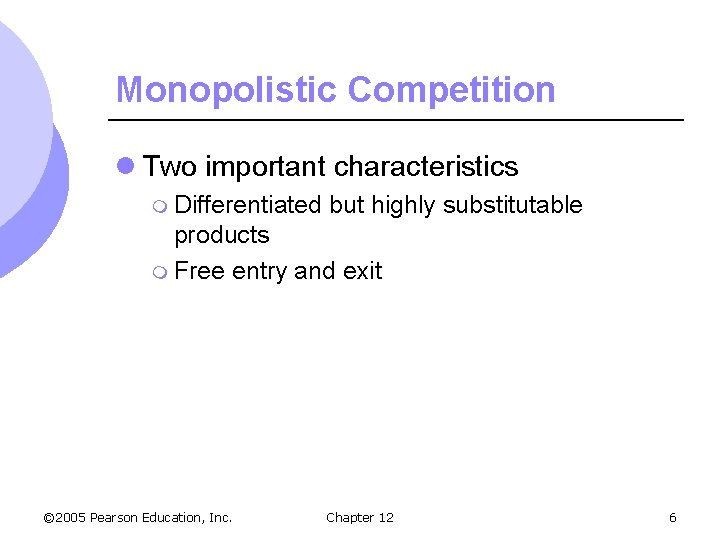 Monopolistic Competition

Two important characteristics

Differentiated but highly substitutable products

Free entry and exit

©2005 Pearson Education, Inc. Chapter 12 6